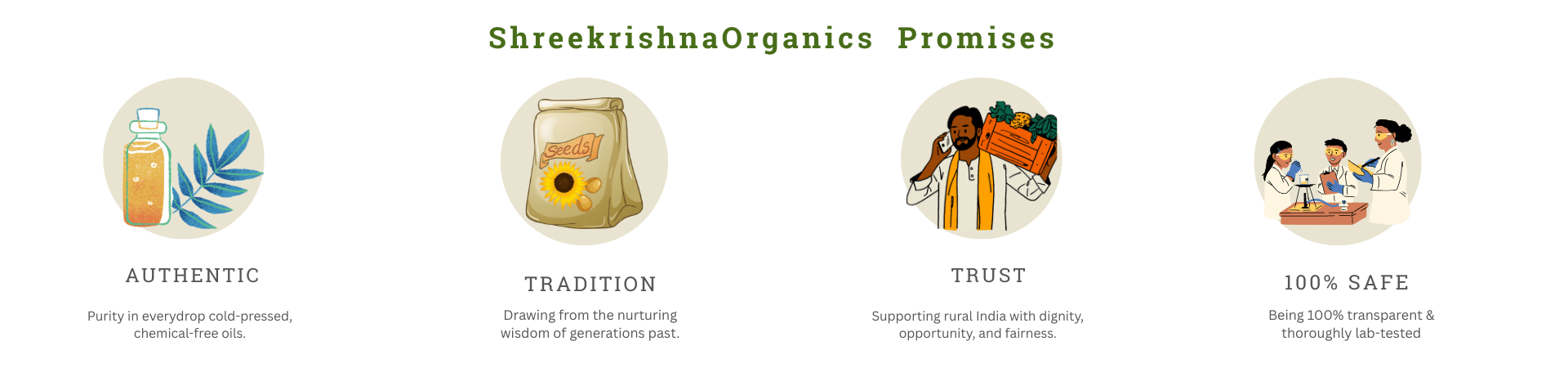 ShreekrishnaOrganics Promises

Seeds

AUTHENTIC

Purity in everydrop cold-pressed, chemical-free oils.

TRADITION

Drawing from the nurturing wisdom of generations past.

TRUST

Supporting rural India with dignity, opportunity, and fairness.

100% SAFE

Being 100% transparent & thoroughly lab-tested